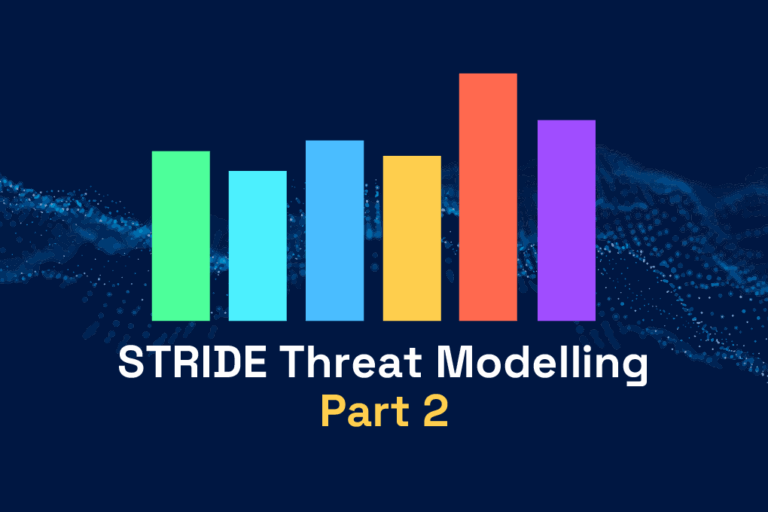 STRIDE Threat Modelling
Part 2